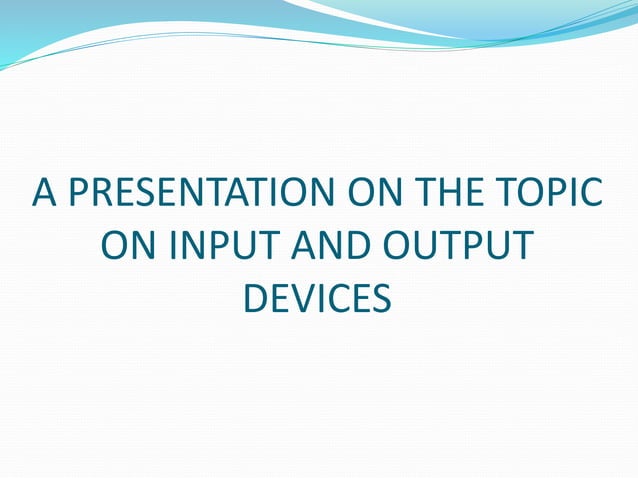 A PRESENTATION ON THE TOPIC ON INPUT AND OUTPUT DEVICES